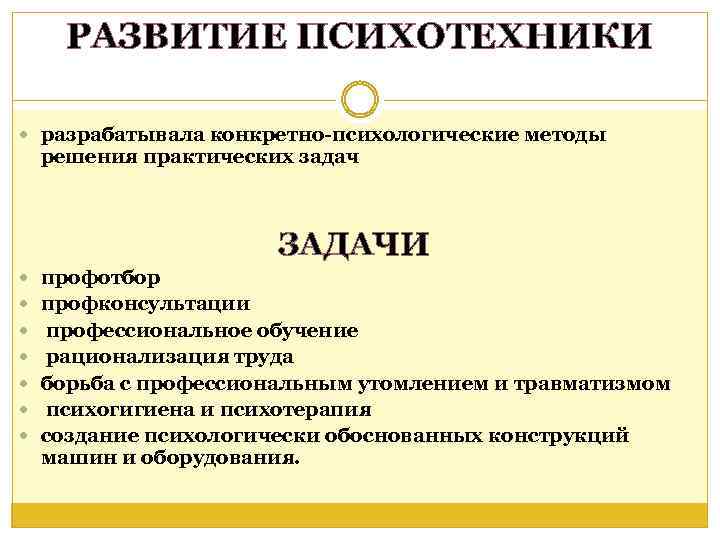 РАЗВИТИЕ ПСИХОТЕХНИКИ

• разрабатывала конкретно-психологические методы решения практических задач

ЗАДАЧИ

• профотбор
• профконсультации
• профессиональное обучение
• рационализация труда
• борьба с профессиональным утомлением и травматизмом
• психогигиена и психотерапия
• создание психологически обоснованных конструкций машин и оборудования.